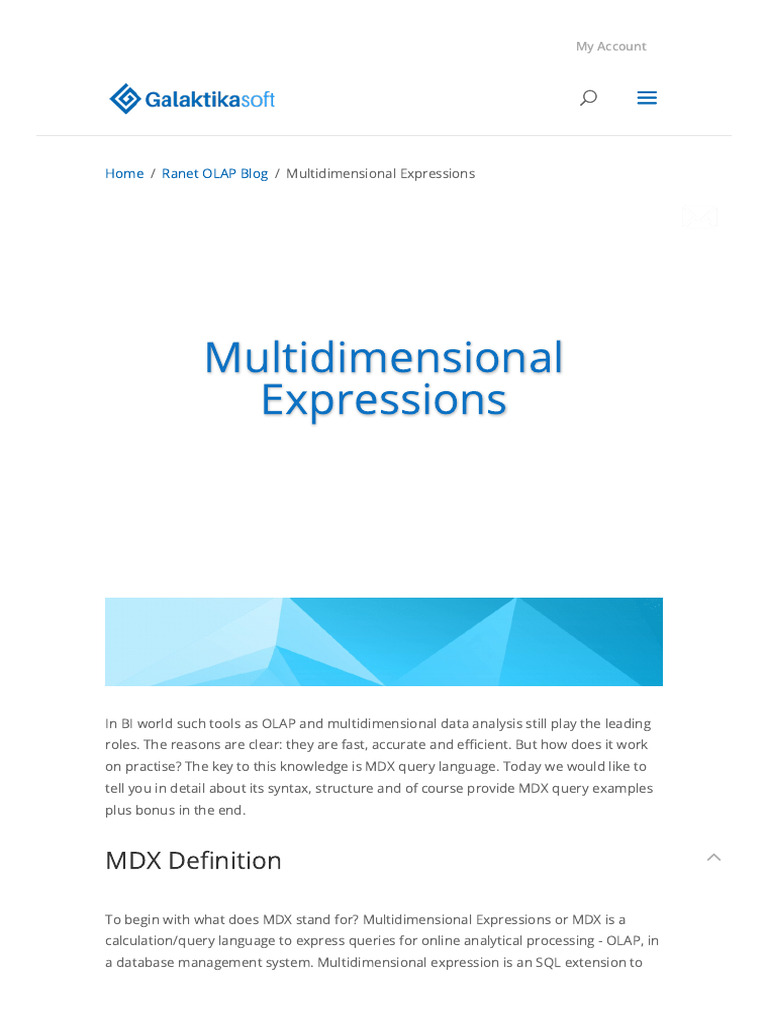 My Account

Galaktikasoft

Home / Ranet OLAP Blog / Multidimensional Expressions

Multidimensional Expressions

In BI world such tools as OLAP and multidimensional data analysis still play the leading roles. The reasons are clear: they are fast, accurate and efficient. But how does it work on practise? The key to this knowledge is MDX query language. Today we would like to tell you in detail about its syntax, structure and of course provide MDX query examples plus bonus in the end.

MDX Definition

To begin with what does MDX stand for? Multidimensional Expressions or MDX is a calculation/query language to express queries for online analytical processing - OLAP, in a database management system. Multidimensional expression is an SQL extension to